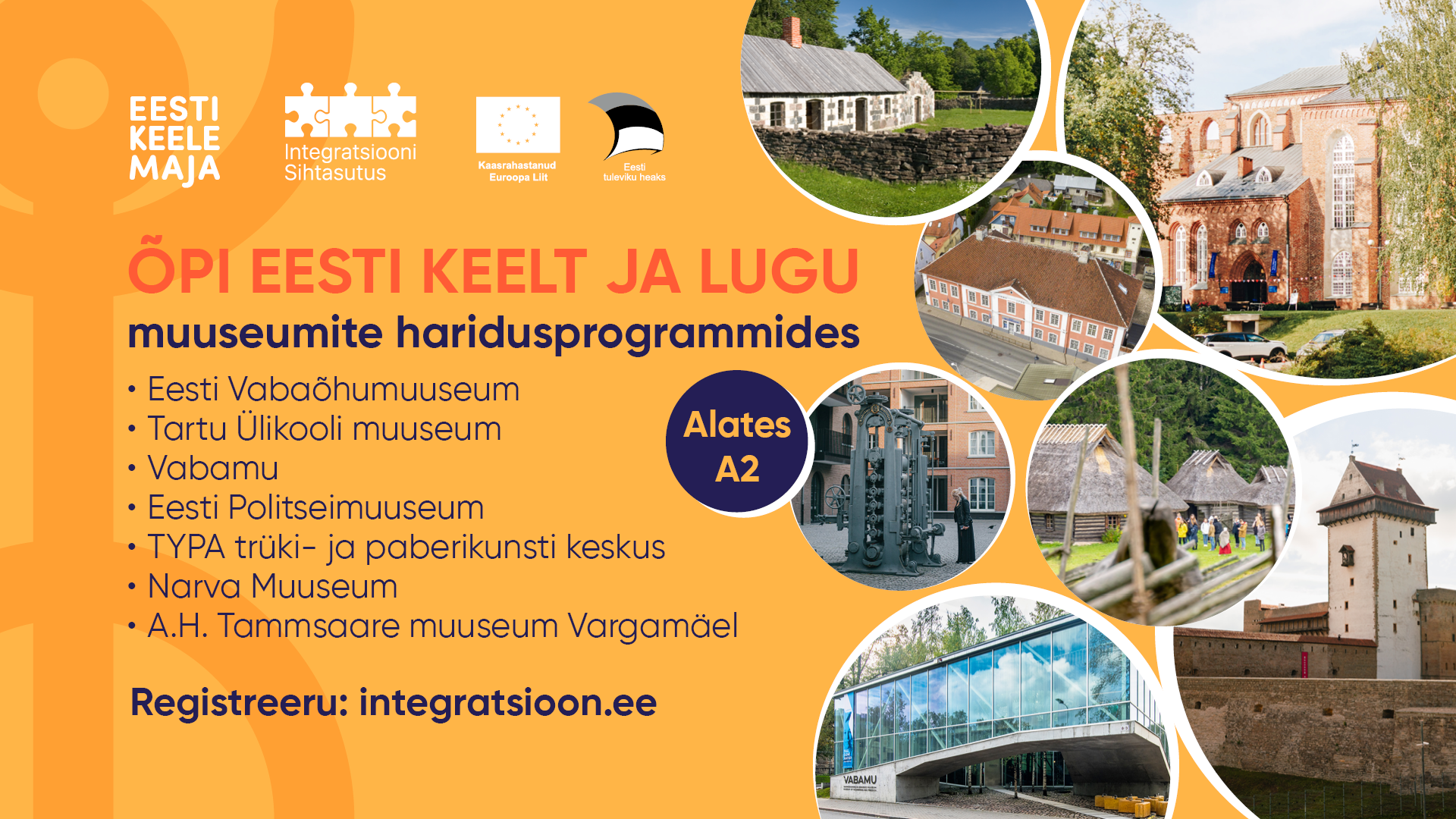 EESTI KEELE MAJA

Integratsiooni Sihtasutus

Kaasrahastanud Euroopa Liit

Eesti tuleviku heaks

ÕPI EESTI KEELT JA LUGU

muuseumite haridusprogrammides

• Eesti Vabaõhumuuseum
• Tartu Ülikooli muuseum
• Vabamu
• Eesti Politseimuuseum
• TYPA trüki- ja paberikunsti keskus
• Narva Muuseum
• A.H. Tammsaare muuseum Vargamäel

Alates A2

Registreeru: integratsioon.ee

VABAMU